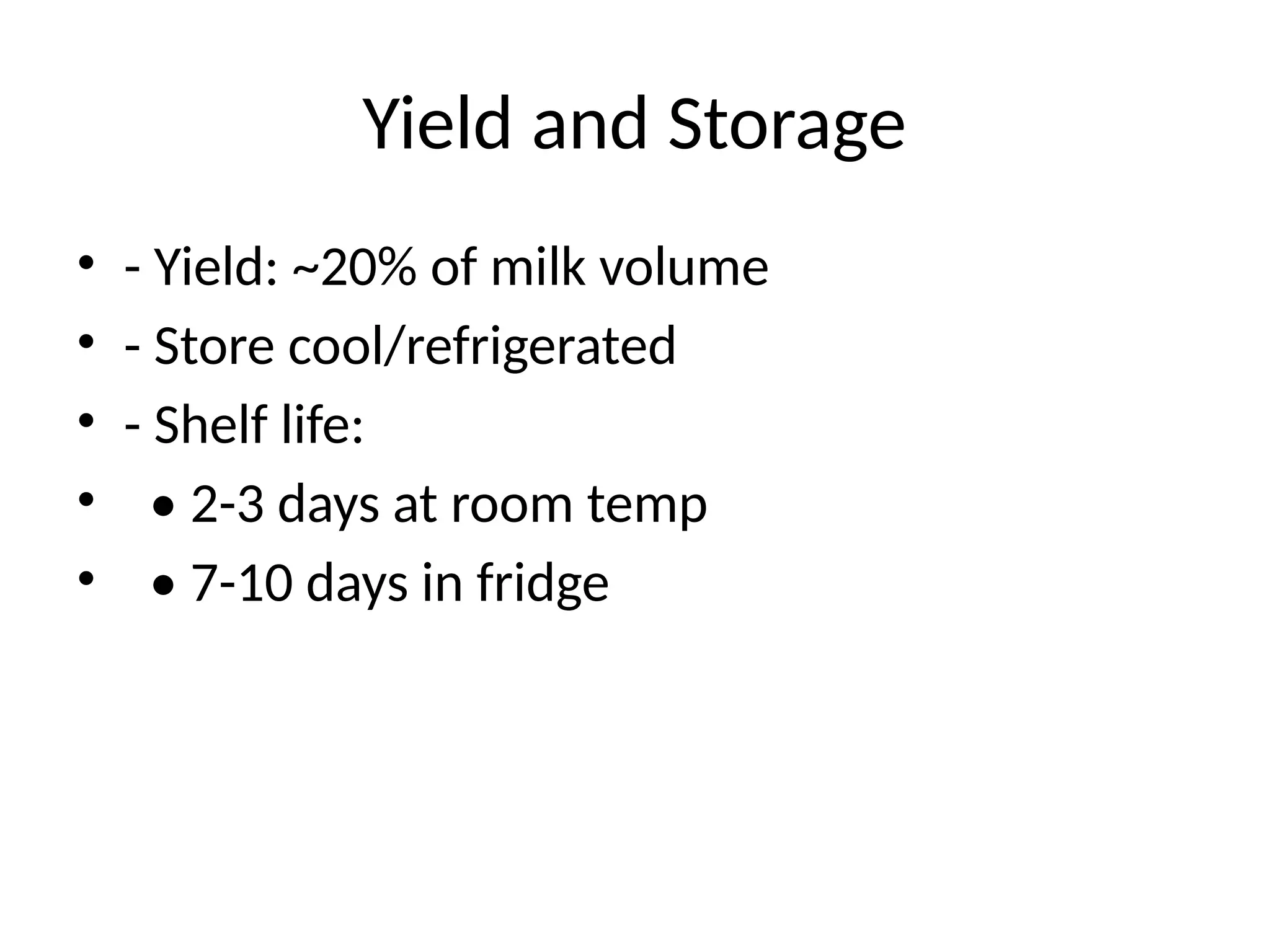 Yield and Storage

• - Yield: ~20% of milk volume
• - Store cool/refrigerated
• - Shelf life:
•   • 2-3 days at room temp
•   • 7-10 days in fridge